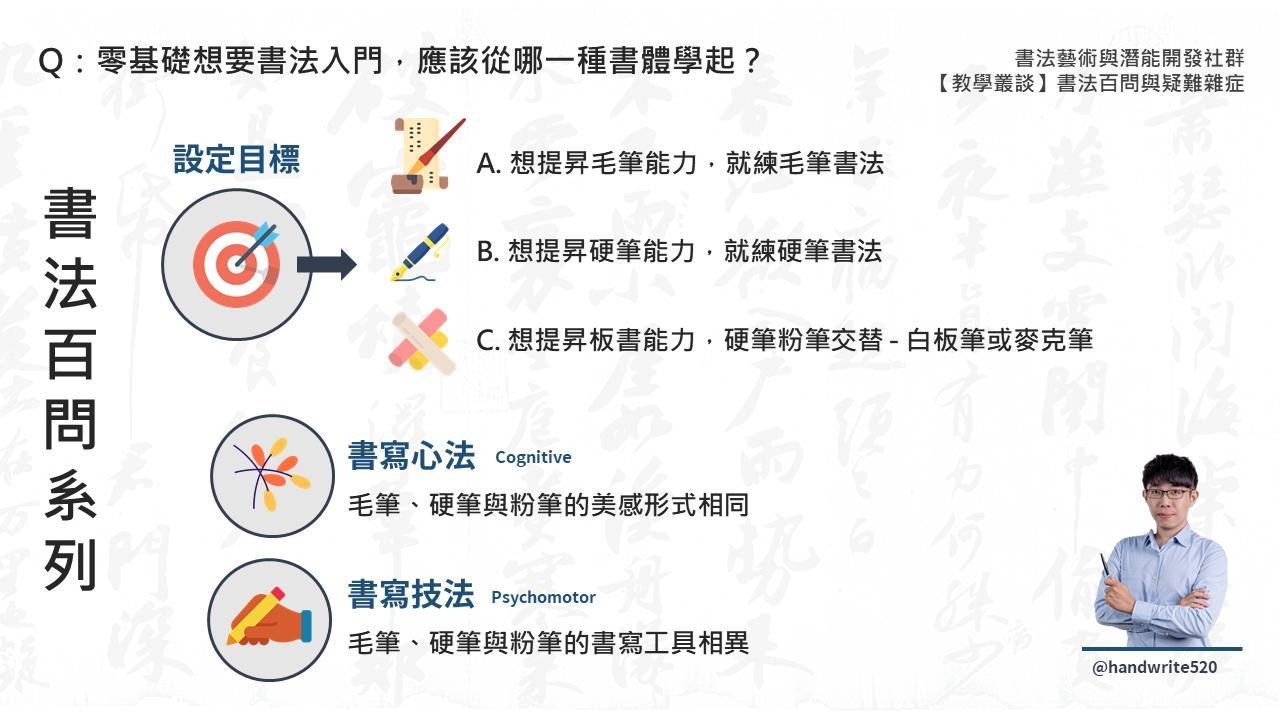 Q：零基礎想要書法入門，應該從哪一種書體學起？

書法藝術與潛能開發社群
【教學叢談】書法百問與疑難雜症

書法百問系列

設定目標

A. 想提昇毛筆能力，就練毛筆書法

B. 想提昇硬筆能力，就練硬筆書法

C. 想提昇板書能力，硬筆粉筆交替 - 白板筆或麥克筆

書寫心法 Cognitive
毛筆、硬筆與粉筆的美感形式相同

書寫技法 Psychomotor
毛筆、硬筆與粉筆的書寫工具相異

@handwrite520